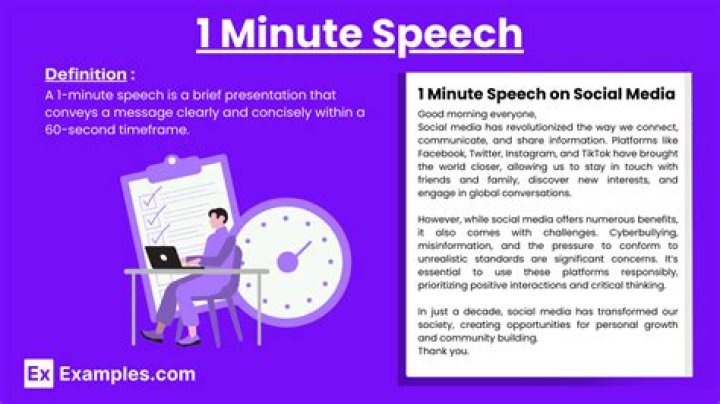 1 Minute Speech

Definition :
A 1-minute speech is a brief presentation that conveys a message clearly and concisely within a 60-second timeframe.

1 Minute Speech on Social Media

Good morning everyone,
Social media has revolutionized the way we connect, communicate, and share information. Platforms like Facebook, Twitter, Instagram, and TikTok have brought the world closer, allowing us to stay in touch with friends and family, discover new interests, and engage in global conversations.

However, while social media offers numerous benefits, it also comes with challenges. Cyberbullying, misinformation, and the pressure to conform to unrealistic standards are significant concerns. It's essential to use these platforms responsibly, prioritizing positive interactions and critical thinking.

In just a decade, social media has transformed our society, creating opportunities for personal growth and community building.
Thank you.

Ex Examples.com